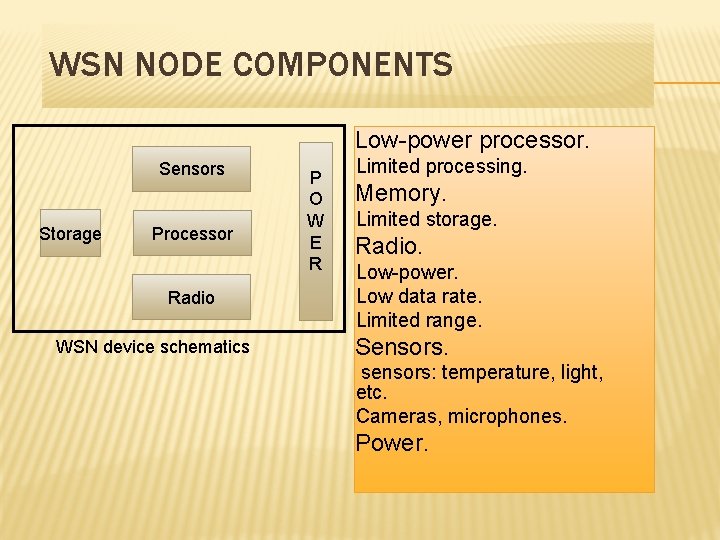 WSN NODE COMPONENTS

Sensors

Storage

Processor

Radio

P
O
W
E
R

WSN device schematics

Low-power processor.
Limited processing.
Memory.
Limited storage.
Radio.
Low-power.
Low data rate.
Limited range.
Sensors.
sensors: temperature, light, etc.
Cameras, microphones.
Power.